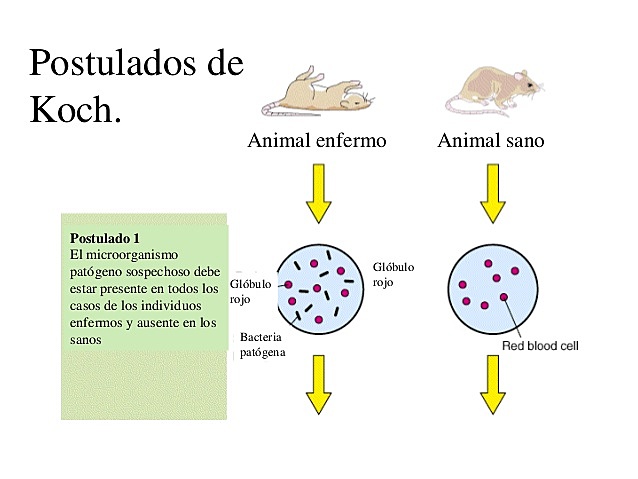 Postulados de Koch.

Animal enfermo

Animal sano

Postulado 1
El microorganismo patógeno sospechoso debe estar presente en todos los casos de los individuos enfermos y ausente en los sanos

Glóbulo rojo

Glóbulo rojo

Bacteria patógena

Red blood cell